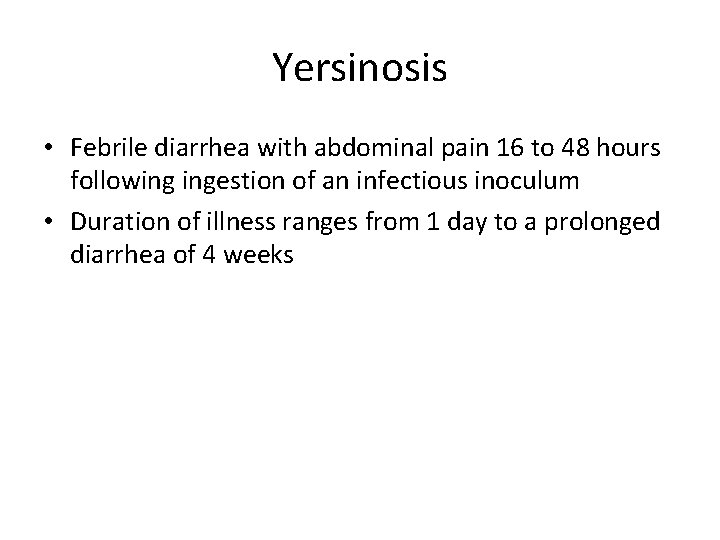 Yersinosis

• Febrile diarrhea with abdominal pain 16 to 48 hours following ingestion of an infectious inoculum

• Duration of illness ranges from 1 day to a prolonged diarrhea of 4 weeks